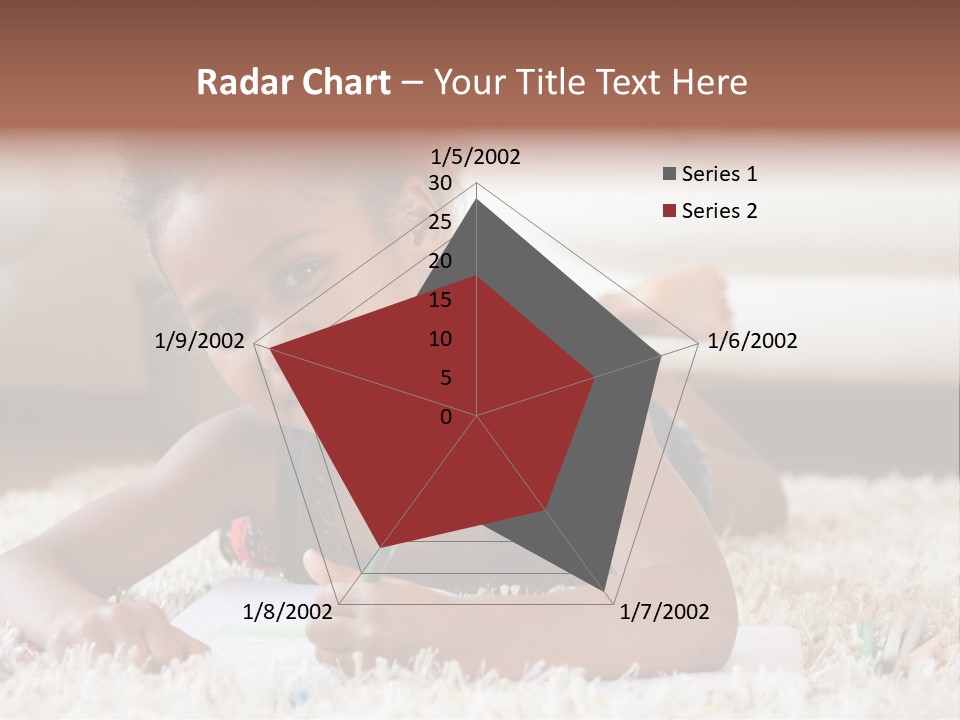 Radar Chart – Your Title Text Here

1/5/2002
30
25
20
15
10
5
0
1/6/2002
1/7/2002
1/8/2002
1/9/2002

Series 1
Series 2